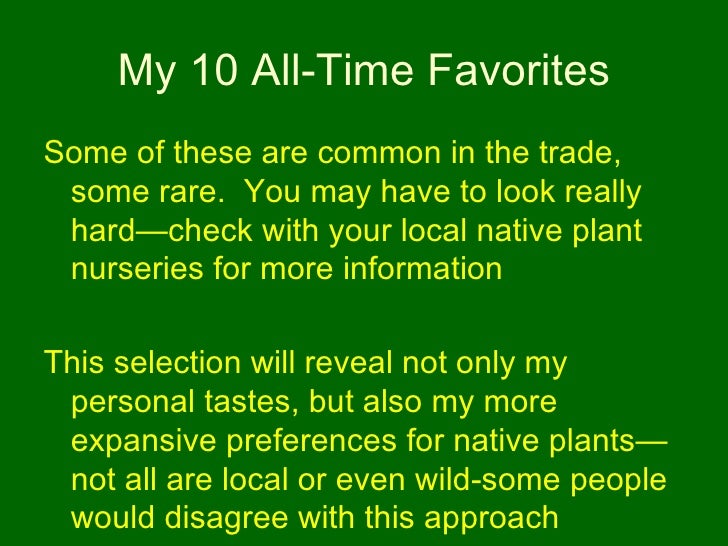 My 10 All-Time Favorites

Some of these are common in the trade, some rare.  You may have to look really hard—check with your local native plant nurseries for more information

This selection will reveal not only my personal tastes, but also my more expansive preferences for native plants—not all are local or even wild-some people would disagree with this approach